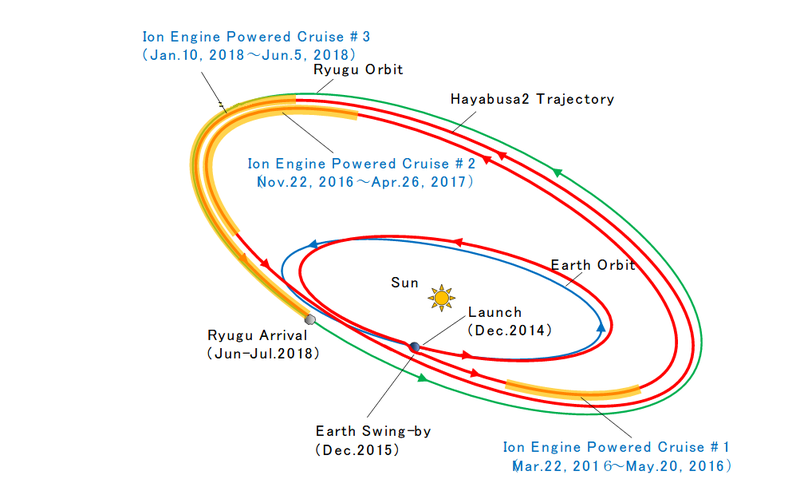 Ion Engine Powered Cruise #3
(Jan.10, 2018～Jun.5, 2018)

Ryugu Orbit

Hayabusa2 Trajectory

Ion Engine Powered Cruise #2
(Nov.22, 2016～Apr.26, 2017)

Earth Orbit

Sun

Launch
(Dec.2014)

Ryugu Arrival
(Jun-Jul.2018)

Earth Swing-by
(Dec.2015)

Ion Engine Powered Cruise #1
(Mar.22, 2016～May.20, 2016)